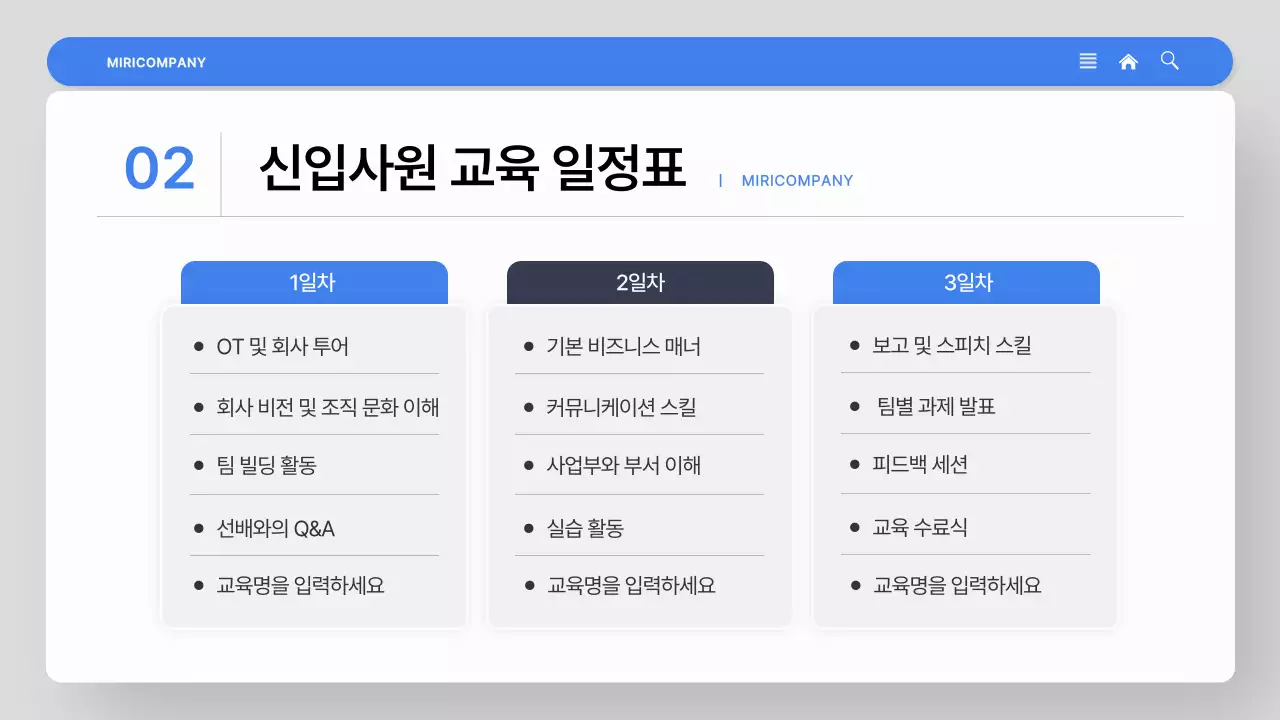 MIRICOMPANY

02 신입사원 교육 일정표 | MIRICOMPANY

1일차
- OT 및 회사 투어
- 회사 비전 및 조직 문화 이해
- 팀 빌딩 활동
- 선배와의 Q&A
- 교육명을 입력하세요

2일차
- 기본 비즈니스 매너
- 커뮤니케이션 스킬
- 사업부와 부서 이해
- 실습 활동
- 교육명을 입력하세요

3일차
- 보고 및 스피치 스킬
- 팀별 과제 발표
- 피드백 세션
- 교육 수료식
- 교육명을 입력하세요